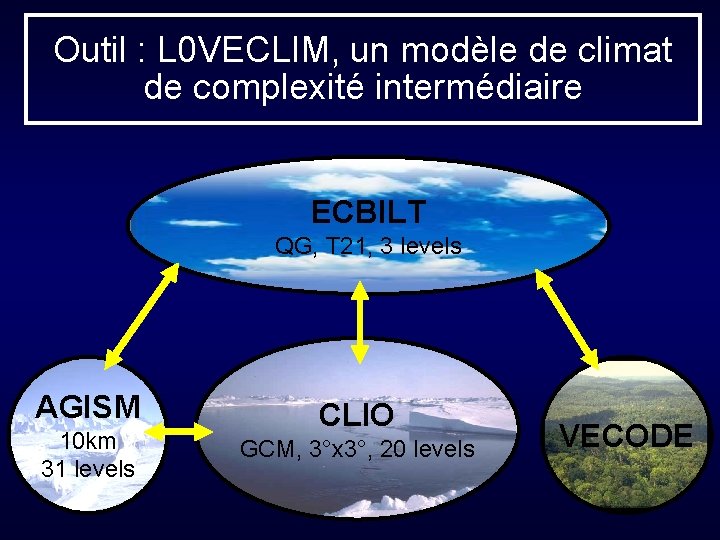 Outil : L0VECLIM, un modèle de climat de complexité intermédiaire

ECBILT
QG, T21, 3 levels

AGISM
10km
31 levels

CLIO
GCM, 3°x3°, 20 levels

VECODE